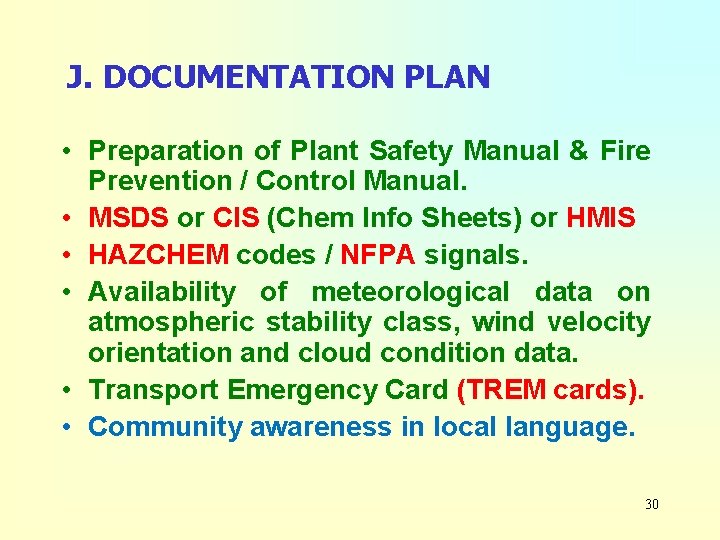 J. DOCUMENTATION PLAN

• Preparation of Plant Safety Manual & Fire Prevention / Control Manual.
• MSDS or CIS (Chem Info Sheets) or HMIS
• HAZCHEM codes / NFPA signals.
• Availability of meteorological data on atmospheric stability class, wind velocity orientation and cloud condition data.
• Transport Emergency Card (TREM cards).
• Community awareness in local language.

30